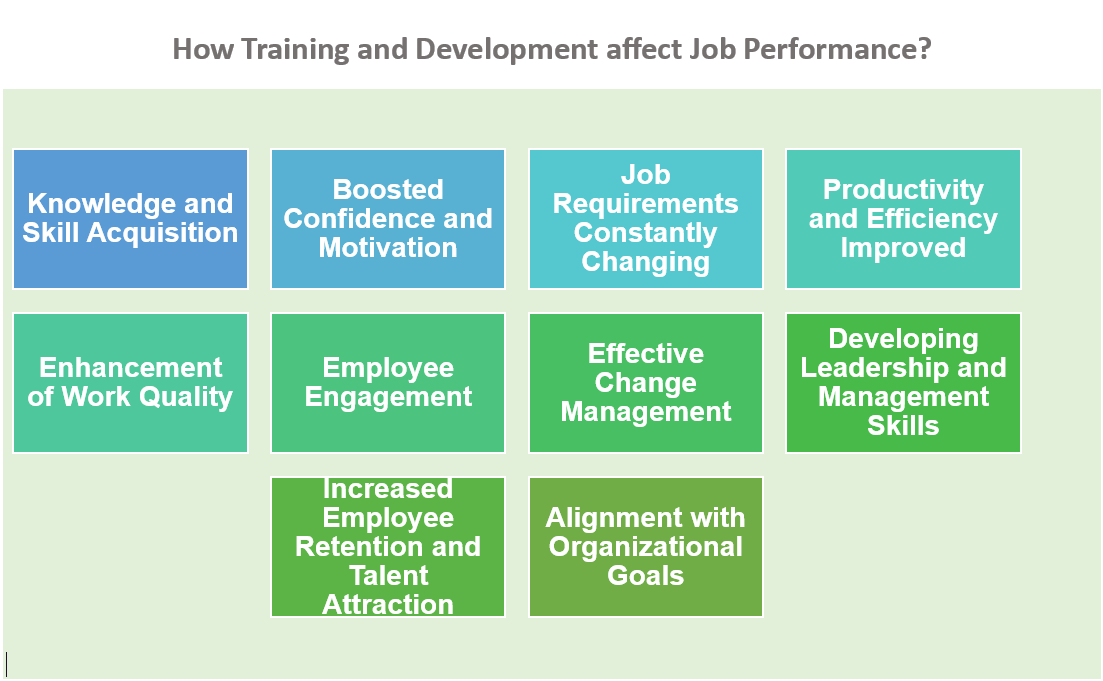 How Training and Development affect Job Performance?

Knowledge and Skill Acquisition

Boosted Confidence and Motivation

Job Requirements Constantly Changing

Productivity and Efficiency Improved

Enhancement of Work Quality

Employee Engagement

Effective Change Management

Developing Leadership and Management Skills

Increased Employee Retention and Talent Attraction

Alignment with Organizational Goals